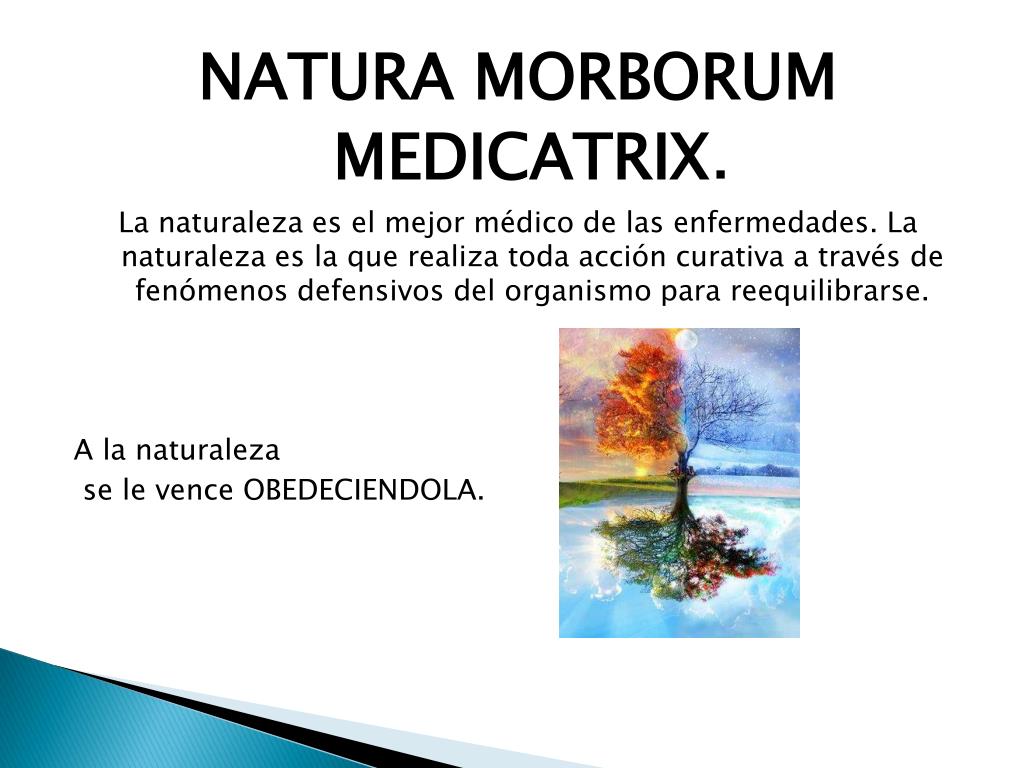 NATURA MORBORUM MEDICATRIX.

La naturaleza es el mejor médico de las enfermedades. La naturaleza es la que realiza toda acción curativa a través de fenómenos defensivos del organismo para reequilibrarse.

A la naturaleza
se le vence OBEDECIENDOLA.